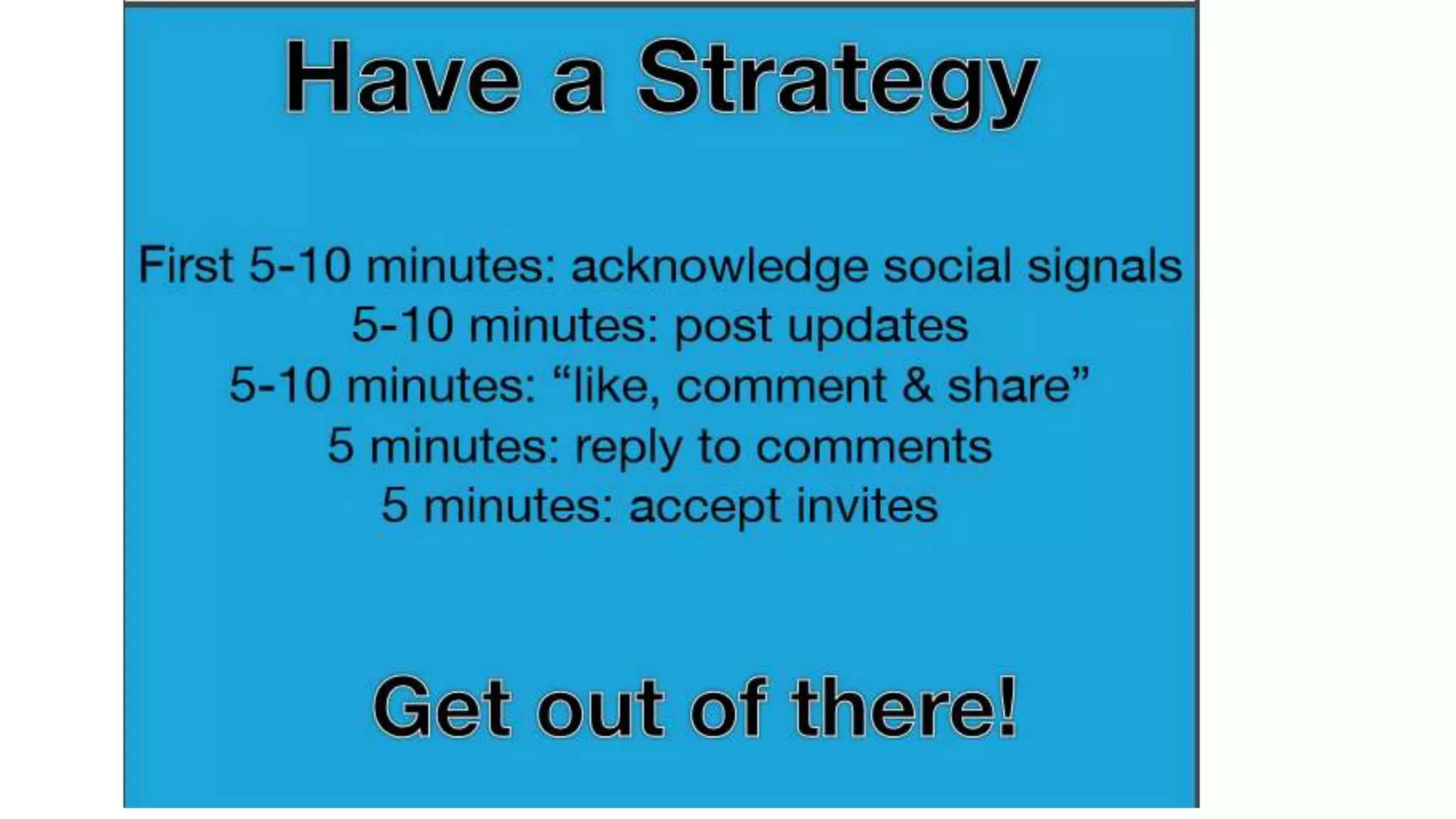 Have a Strategy

First 5-10 minutes: acknowledge social signals
5-10 minutes: post updates
5-10 minutes: “like, comment & share”
5 minutes: reply to comments
5 minutes: accept invites

Get out of there!